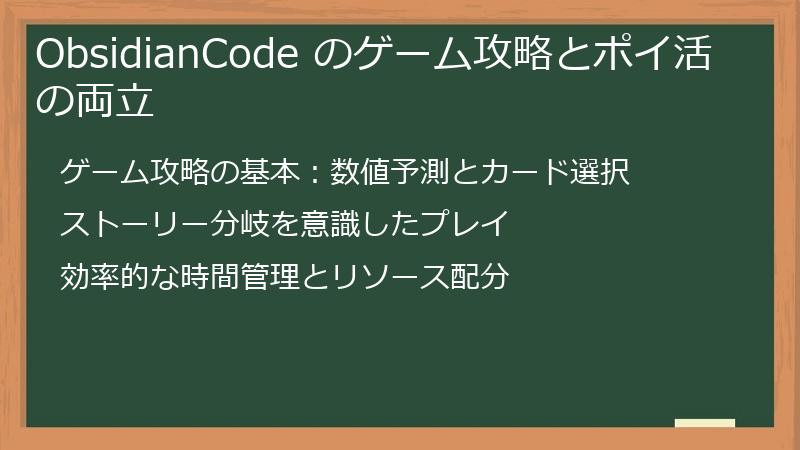 ObsidianCode のゲーム攻略とポイ活の両立

ゲーム攻略の基本：数値予測とカード選択

ストーリー分岐を意識したプレイ

効率的な時間管理とリソース配分